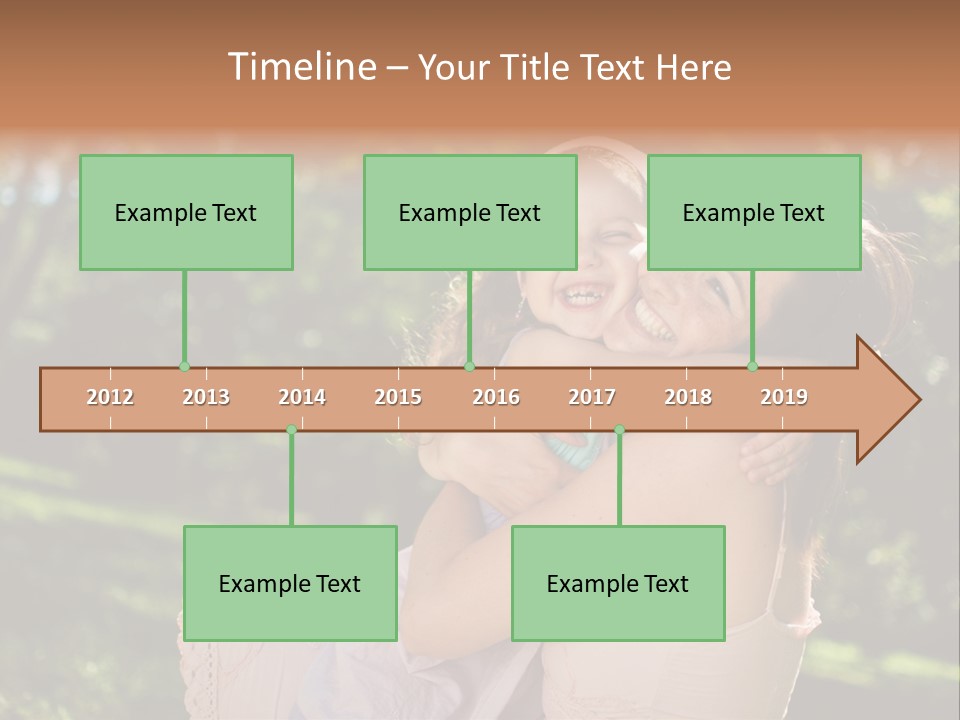 Timeline – Your Title Text Here

Example Text

Example Text

Example Text

2012 2013 2014 2015 2016 2017 2018 2019

Example Text

Example Text